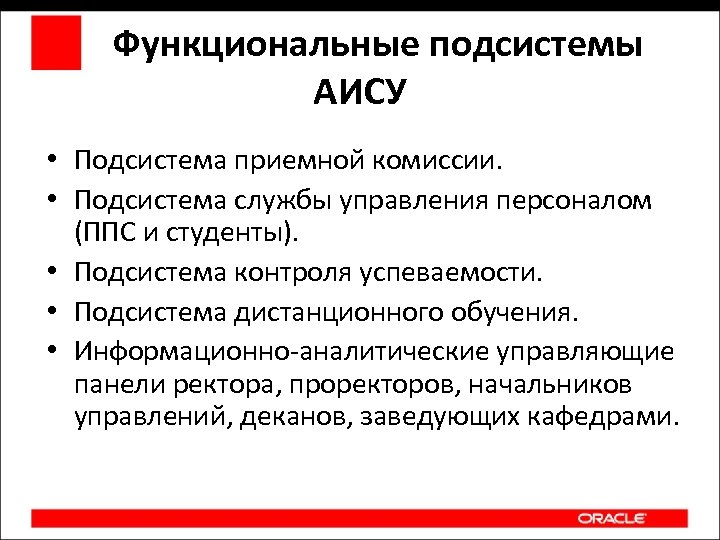 Функциональные подсистемы АИСУ

• Подсистема приемной комиссии.
• Подсистема службы управления персоналом (ППС и студенты).
• Подсистема контроля успеваемости.
• Подсистема дистанционного обучения.
• Информационно-аналитические управляющие панели ректора, проректоров, начальников управлений, деканов, заведующих кафедрами.

ORACLE